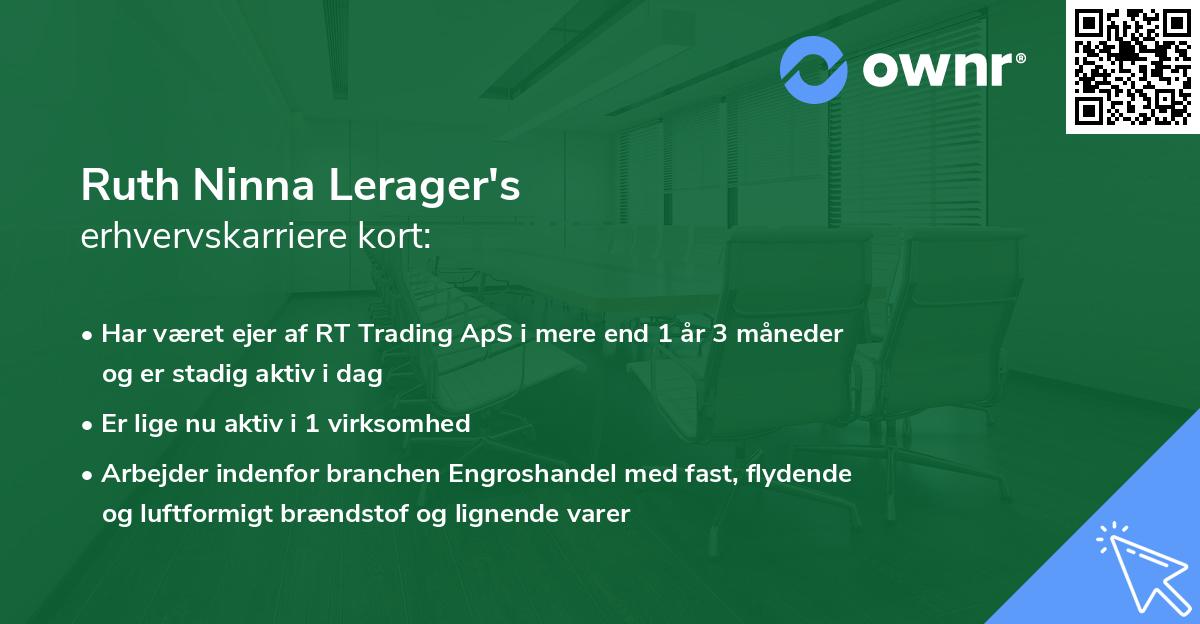 ownr®

Ruth Ninna Lerager's
erhvervskarriere kort:

• Har været ejer af RT Trading ApS i mere end 1 år 3 måneder og er stadig aktiv i dag
• Er lige nu aktiv i 1 virksomhed
• Arbejder indenfor branchen Engroshandel med fast, flydende og luftformigt brændstof og lignende varer